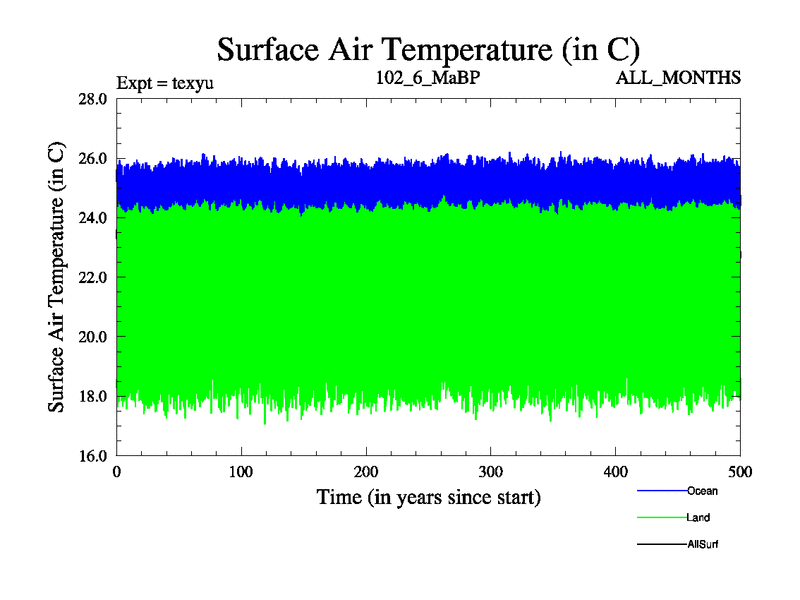 Surface Air Temperature (in C)

Expt = texyu
102_6_MaBP
ALL_MONTHS

Surface Air Temperature (in C)

28.0
26.0
24.0
22.0
20.0
18.0
16.0

0
100
200
300
400
500

Time (in years since start)

Ocean
Land
AllSurf